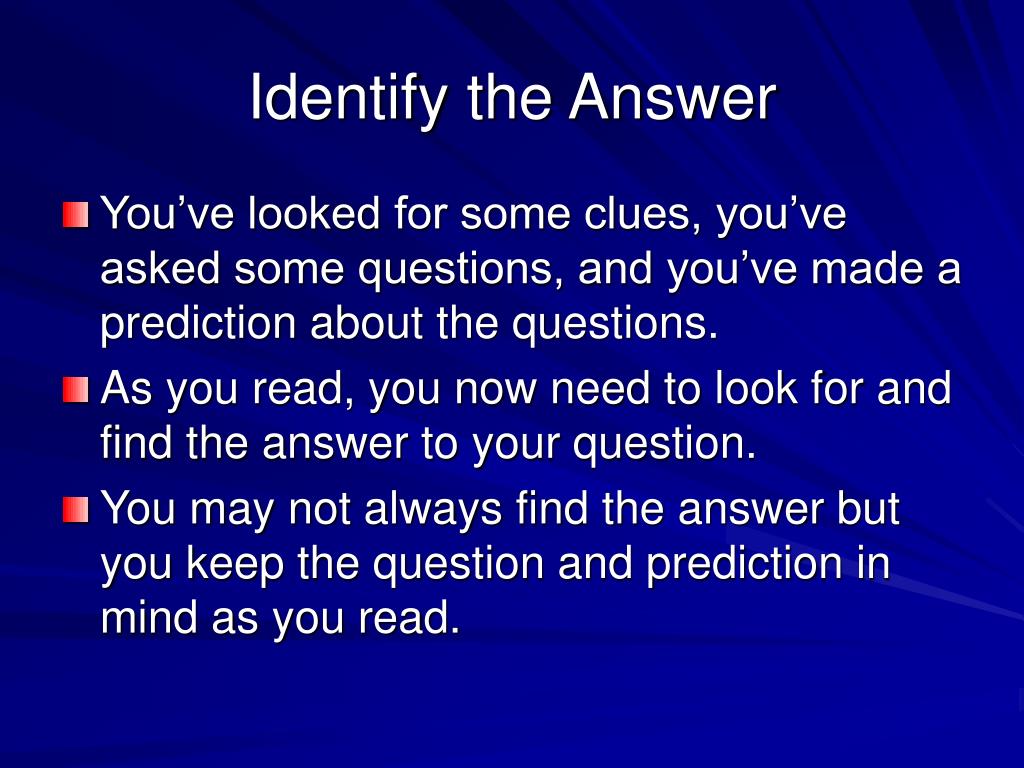 Identify the Answer

You’ve looked for some clues, you’ve asked some questions, and you’ve made a prediction about the questions.

As you read, you now need to look for and find the answer to your question.

You may not always find the answer but you keep the question and prediction in mind as you read.